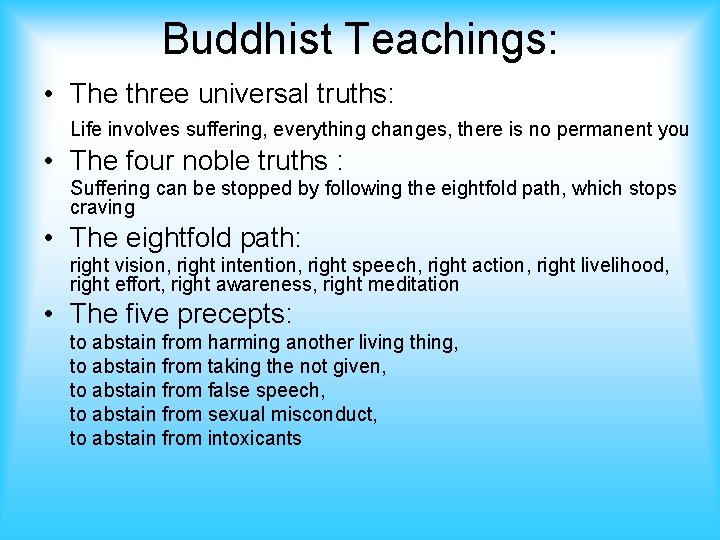 Buddhist Teachings:

• The three universal truths:
Life involves suffering, everything changes, there is no permanent you

• The four noble truths :
Suffering can be stopped by following the eightfold path, which stops craving

• The eightfold path:
right vision, right intention, right speech, right action, right livelihood, right effort, right awareness, right meditation

• The five precepts:
to abstain from harming another living thing,
to abstain from taking the not given,
to abstain from false speech,
to abstain from sexual misconduct,
to abstain from intoxicants